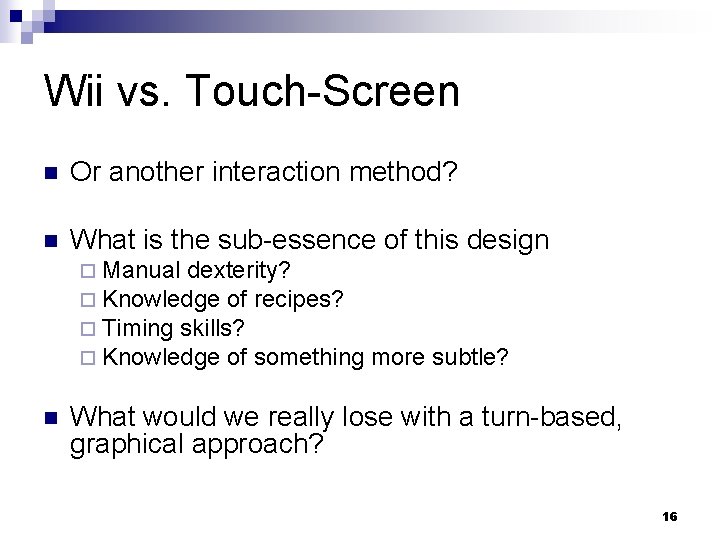 Wii vs. Touch-Screen

Or another interaction method?

What is the sub-essence of this design

Manual dexterity?

Knowledge of recipes?

Timing skills?

Knowledge of something more subtle?

What would we really lose with a turn-based, graphical approach?

16